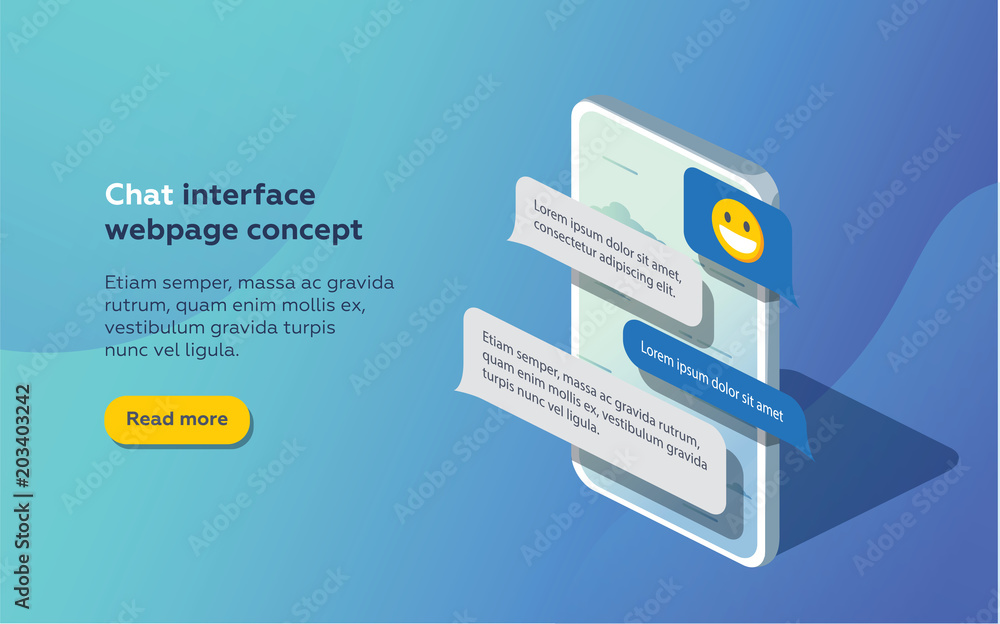 Chat interface webpage concept

Etiam semper, massa ac gravida rutrum, quam enim mollis ex, vestibulum gravida turpis nunc vel ligula.

Read more

Lorem ipsum dolor sit amet, consectetur adipiscing elit.

Lorem ipsum dolor sit amet

Etiam semper, massa ac gravida rutrum, quam enim mollis ex, vestibulum gravida turpis nunc vel ligula.

Adobe Stock | #203403242